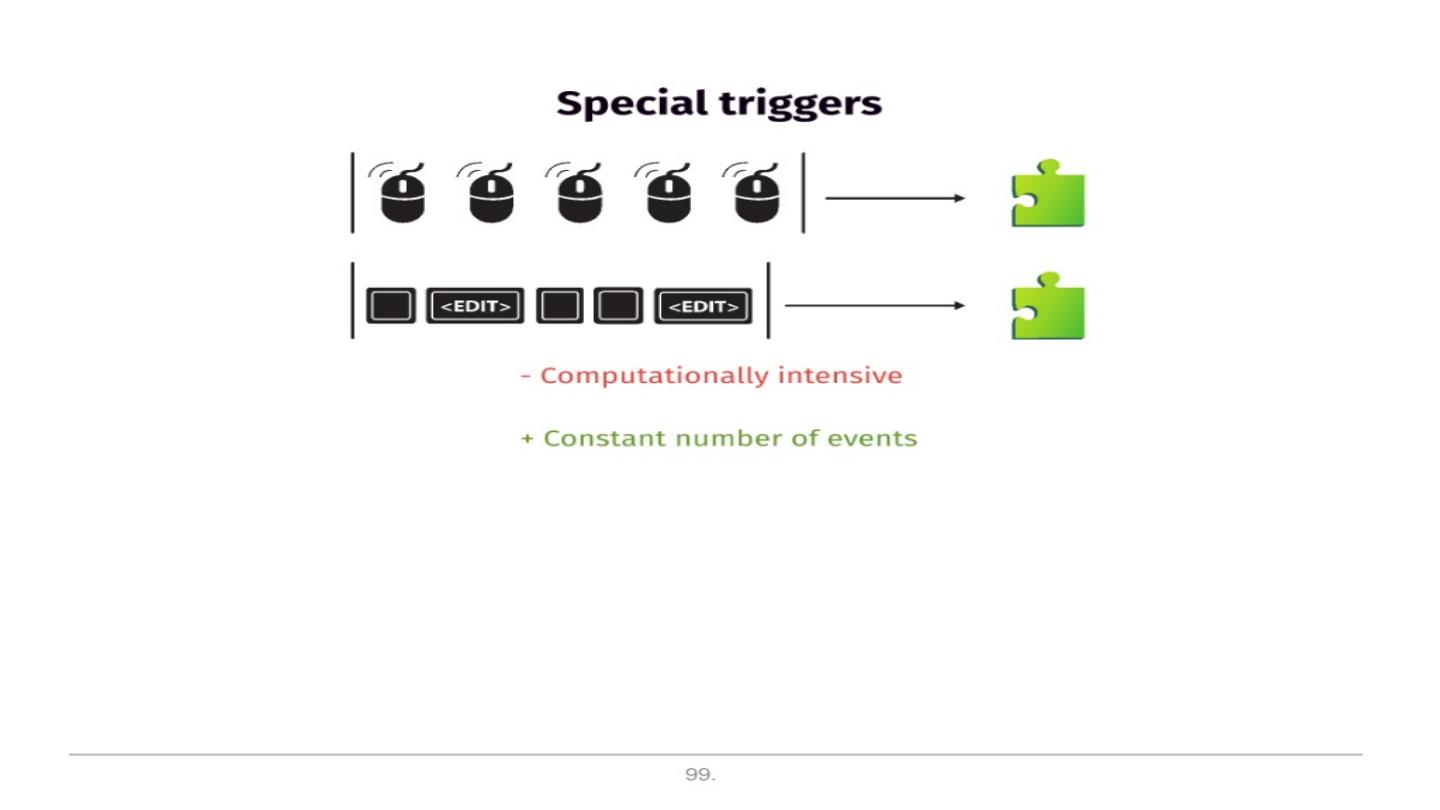 Special triggers

<EDIT> <EDIT>

- Computationally intensive

+ Constant number of events

99.